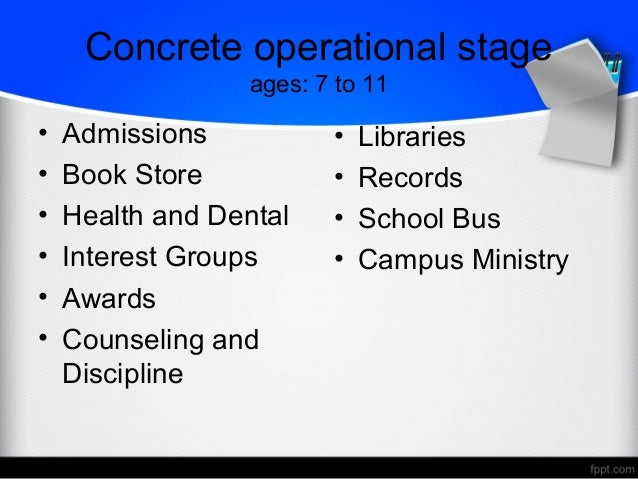 Concrete operational stage
ages: 7 to 11

• Admissions
• Book Store
• Health and Dental
• Interest Groups
• Awards
• Counseling and Discipline

• Libraries
• Records
• School Bus
• Campus Ministry

fppt.com